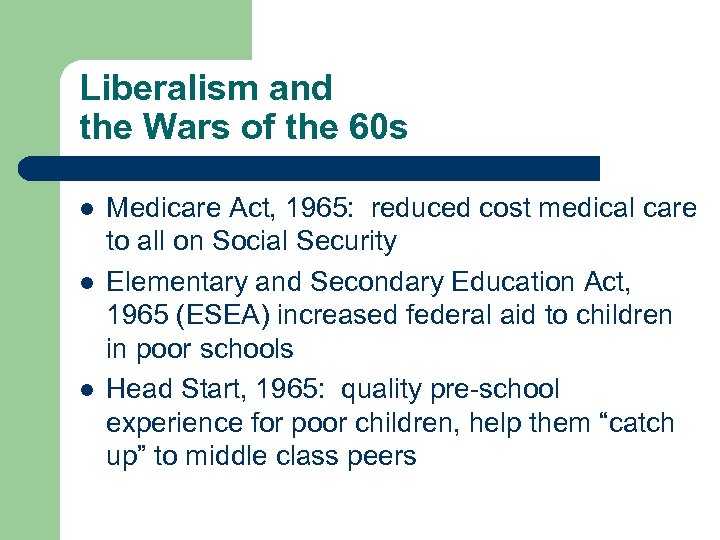 Liberalism and the Wars of the 60s

- Medicare Act, 1965: reduced cost medical care to all on Social Security
- Elementary and Secondary Education Act, 1965 (ESEA) increased federal aid to children in poor schools
- Head Start, 1965: quality pre-school experience for poor children, help them “catch up” to middle class peers